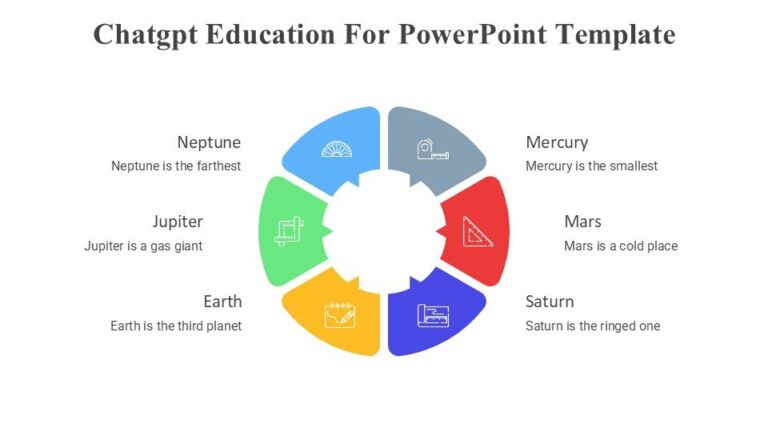 Chatgpt Education For PowerPoint Template

Neptune
Neptune is the farthest

Jupiter
Jupiter is a gas giant

Earth
Earth is the third planet

Mercury
Mercury is the smallest

Mars
Mars is a cold place

Saturn
Saturn is the ringed one